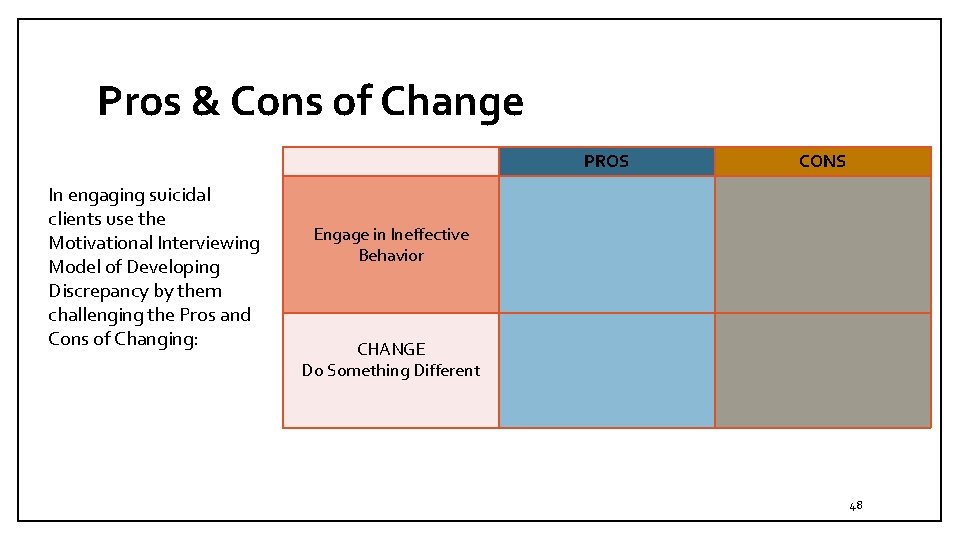 Pros & Cons of Change

In engaging suicidal clients use the Motivational Interviewing Model of Developing Discrepancy by them challenging the Pros and Cons of Changing:

|  | PROS | CONS |
|---|---|---|
| Engage in Ineffective Behavior |  |  |
| CHANGE Do Something Different |  |  |

48